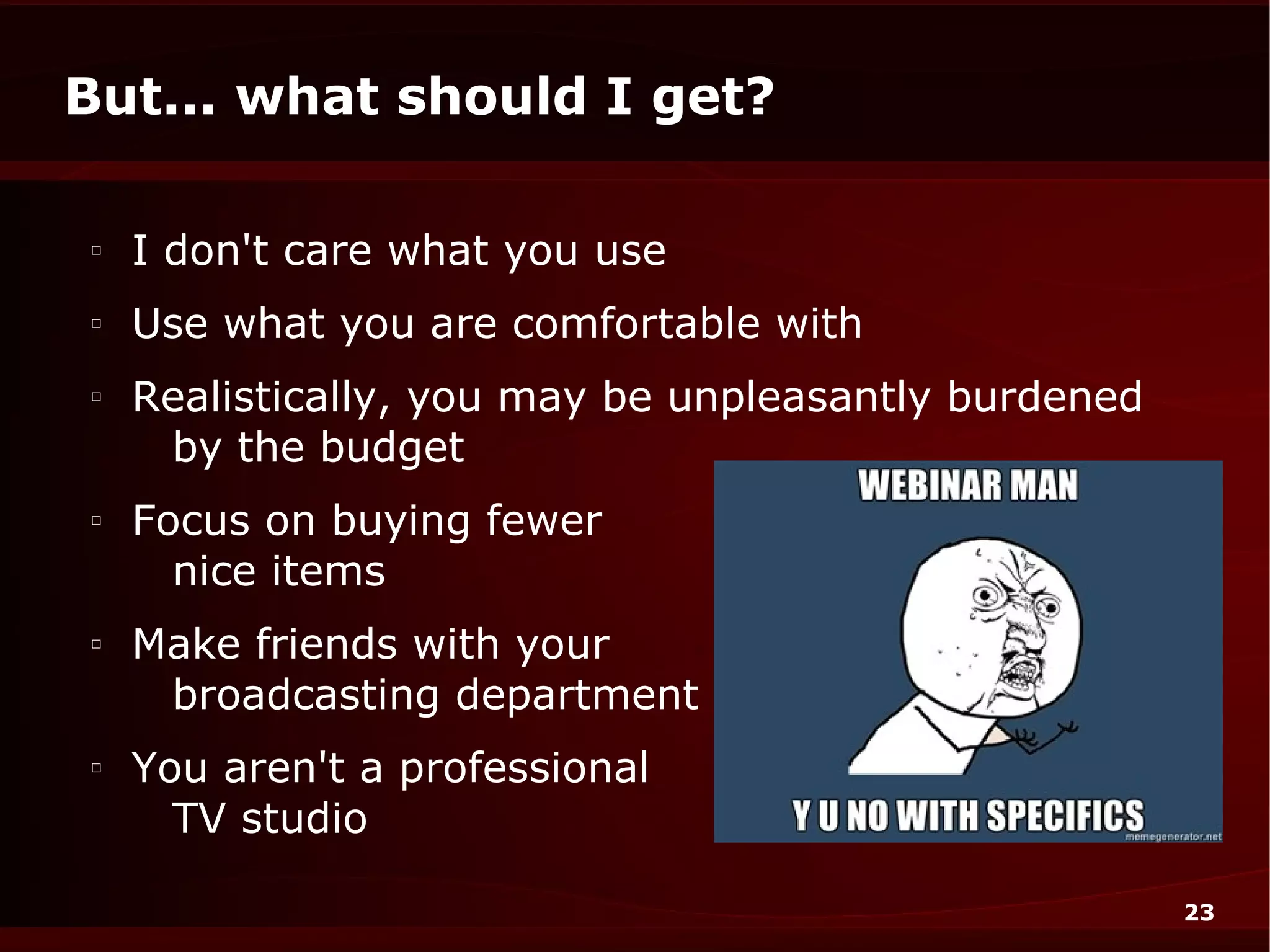 But... what should I get?

▫ I don't care what you use

▫ Use what you are comfortable with

▫ Realistically, you may be unpleasantly burdened by the budget

▫ Focus on buying fewer nice items

▫ Make friends with your broadcasting department

▫ You aren't a professional TV studio

WEBINAR MAN

Y U NO WITH SPECIFICS

memegenerator.net

23